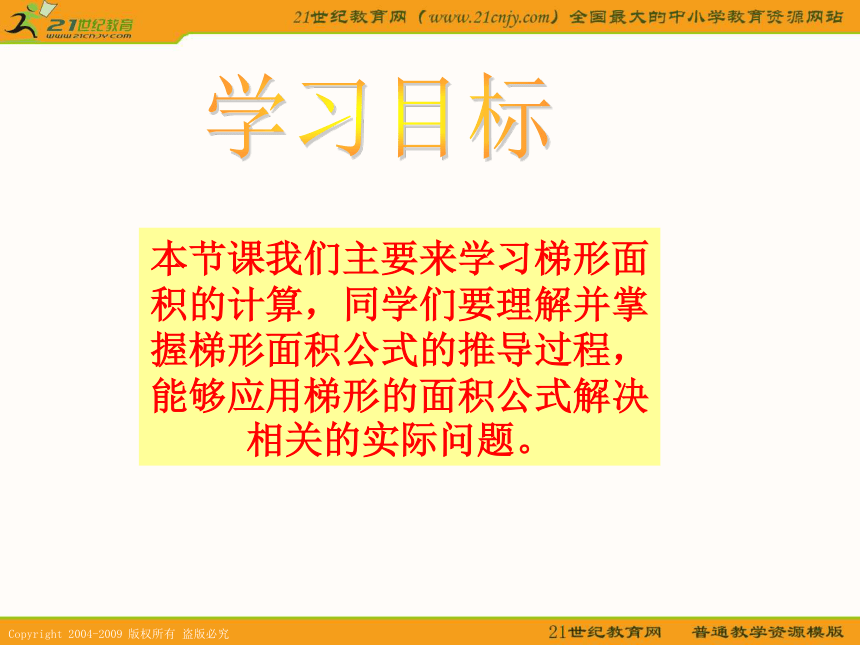 21世纪教育
www.21cnjy.com

21世纪教育网（www.21cnjy.com）全国最大的中小学教育资源网站

学习目标

本节课我们主要来学习梯形面积的计算，同学们要理解并掌握梯形面积公式的推导过程，能够应用梯形的面积公式解决相关的实际问题。

Copyright 2004-2009 版权所有 盗版必究

21世纪教育网 普通教学资源模版